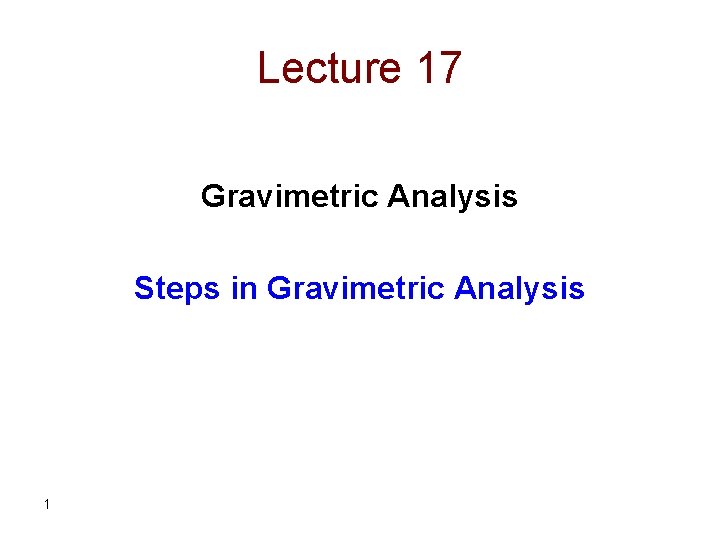 Lecture 17

Gravimetric Analysis

Steps in Gravimetric Analysis

1